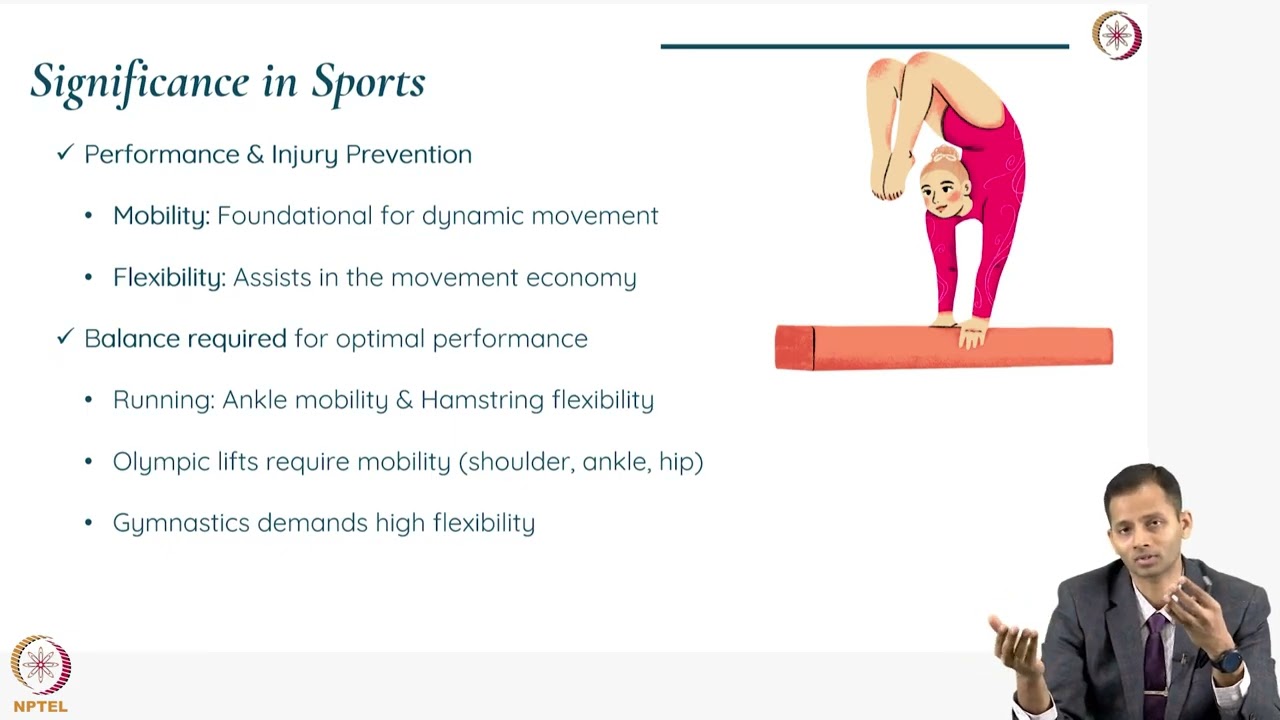 Significance in Sports

✓ Performance & Injury Prevention

• Mobility: Foundational for dynamic movement

• Flexibility: Assists in the movement economy

✓ Balance required for optimal performance

• Running: Ankle mobility & Hamstring flexibility

• Olympic lifts require mobility (shoulder, ankle, hip)

• Gymnastics demands high flexibility

NPTEL